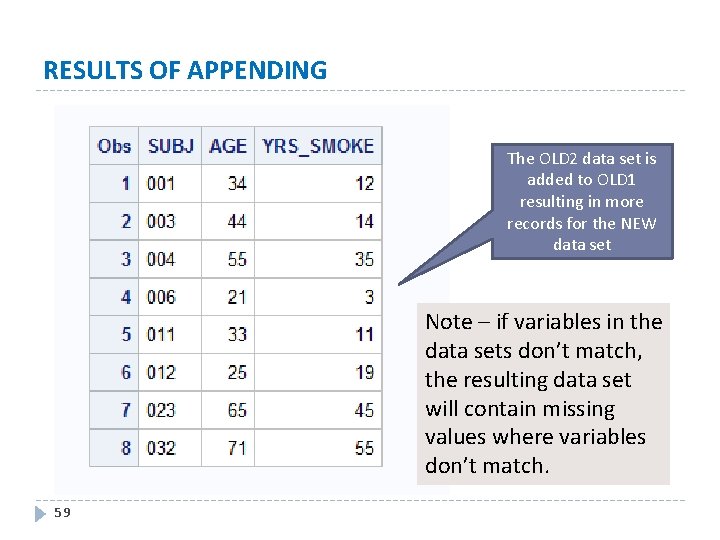 RESULTS OF APPENDING

| Obs | SUBJ | AGE | YRS_SMOKE |
|---|---|---|---|
| 1 | 001 | 34 | 12 |
| 2 | 003 | 44 | 14 |
| 3 | 004 | 55 | 35 |
| 4 | 006 | 21 | 3 |
| 5 | 011 | 33 | 11 |
| 6 | 012 | 25 | 19 |
| 7 | 023 | 65 | 45 |
| 8 | 032 | 71 | 55 |

The OLD2 data set is added to OLD1 resulting in more records for the NEW data set

Note – if variables in the data sets don't match, the resulting data set will contain missing values where variables don't match.

59